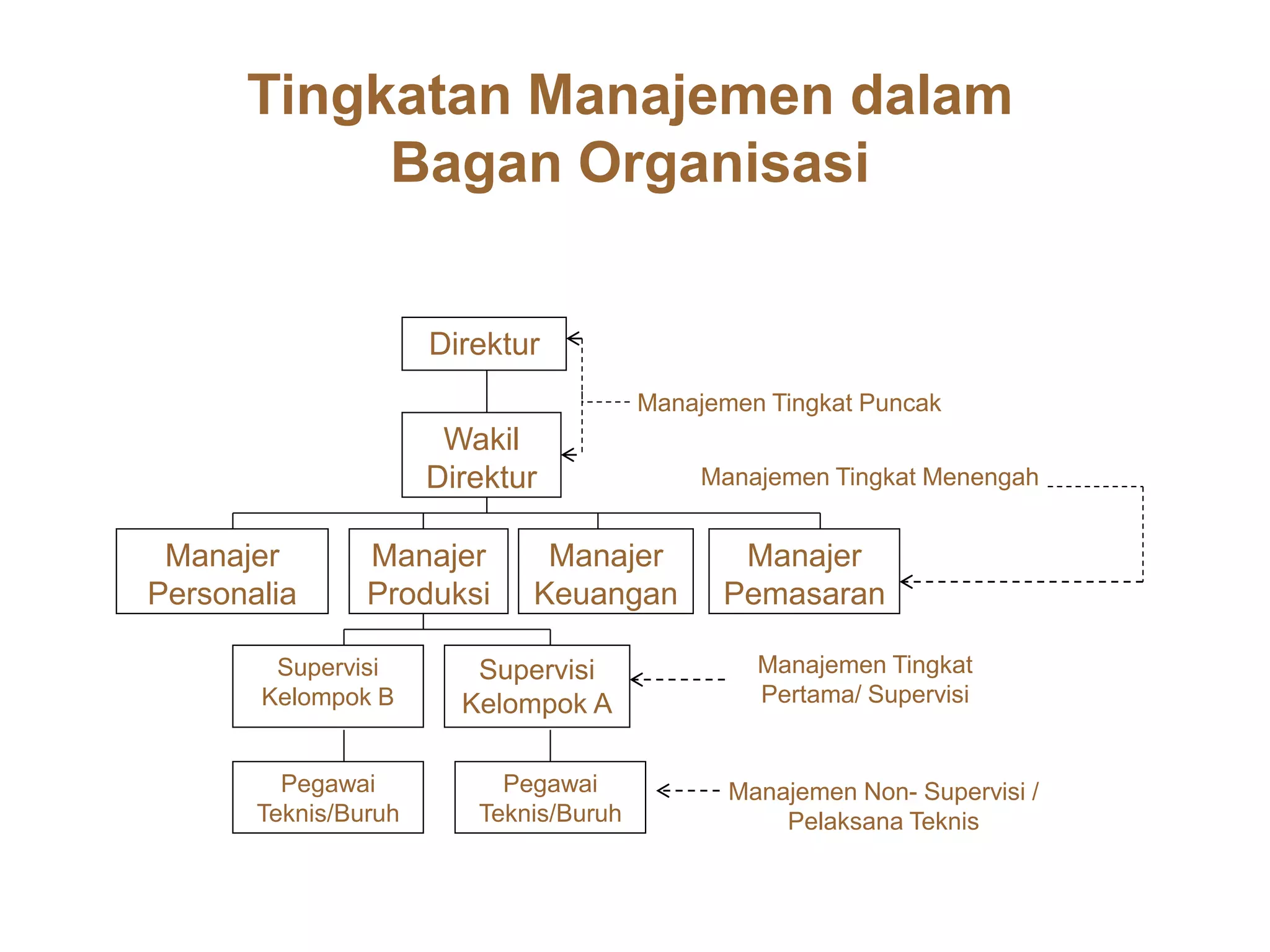 Tingkatan Manajemen dalam Bagan Organisasi

Direktur

Manajemen Tingkat Puncak

Wakil Direktur

Manajemen Tingkat Menengah

Manajer Personalia

Manajer Produksi

Manajer Keuangan

Manajer Pemasaran

Supervisi Kelompok B

Supervisi Kelompok A

Manajemen Tingkat Pertama/ Supervisi

Pegawai Teknis/Buruh

Pegawai Teknis/Buruh

Manajemen Non- Supervisi / Pelaksana Teknis